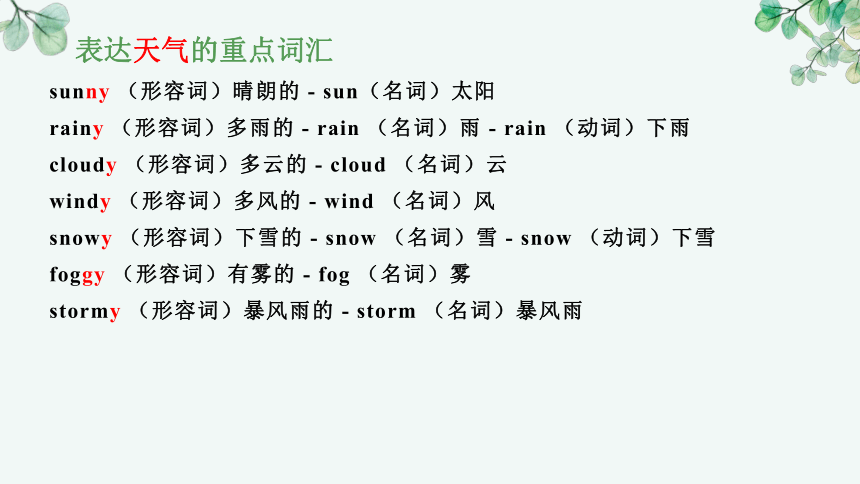 表达天气的重点词汇

sunny （形容词）晴朗的 - sun（名词）太阳

rainy （形容词）多雨的 - rain （名词）雨 - rain （动词）下雨

cloudy （形容词）多云的 - cloud （名词）云

windy （形容词）多风的 - wind （名词）风

snowy （形容词）下雪的 - snow （名词）雪 - snow （动词）下雪

foggy （形容词）有雾的 - fog （名词）雾

stormy （形容词）暴风雨的 - storm （名词）暴风雨